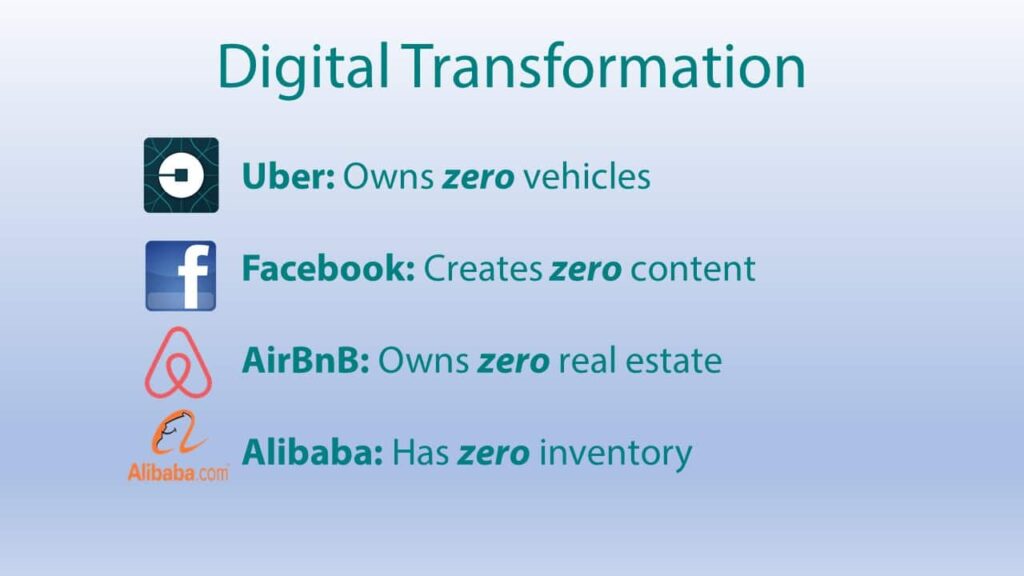 Digital Transformation

Uber: Owns zero vehicles

f

Facebook: Creates zero content

AirBnB: Owns zero real estate

Alibaba.com

Alibaba: Has zero inventory